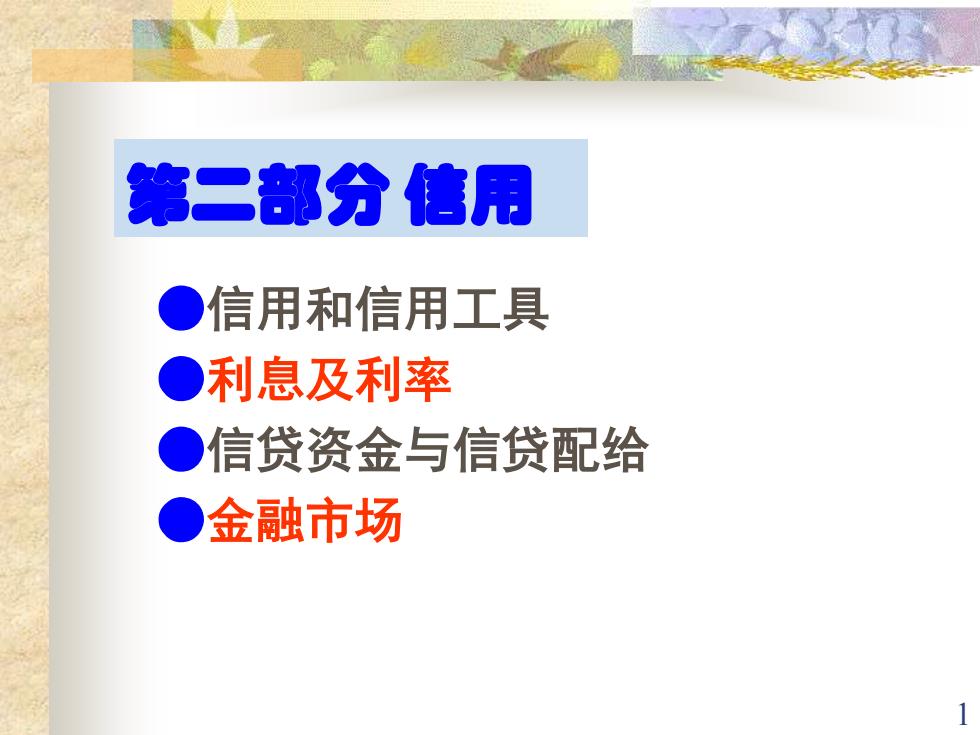 第二部分 信用

●信用和信用工具
●利息及利率
●信贷资金与信贷配给
●金融市场

1